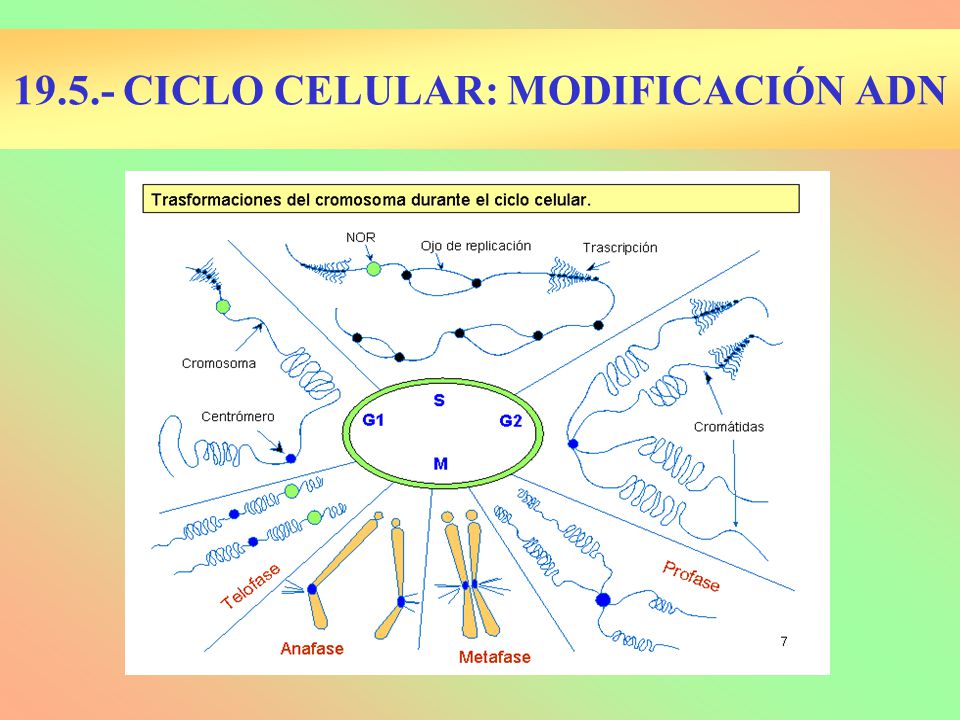 19.5.- CICLO CELULAR: MODIFICACIÓN ADN

Trasformaciones del cromosoma durante el ciclo celular.

NOR

Ojo de replicación

Trascripción

Cromosoma

Centrómero

S

G1

G2

M

Cromátidas

Telofase

Anafase

Metafase

Profase

7